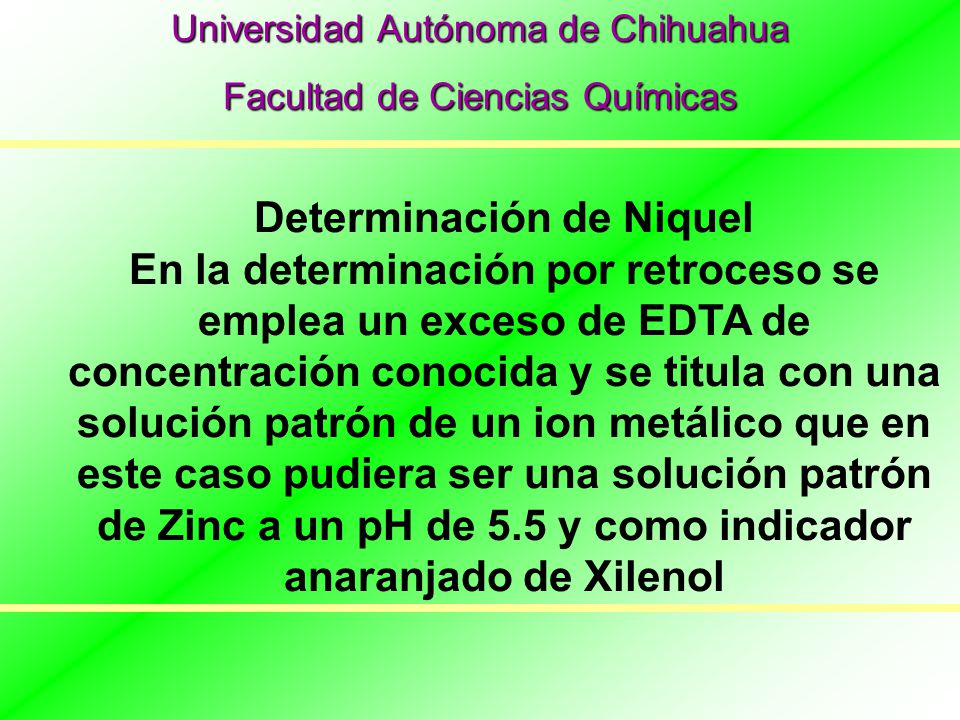 Universidad Autónoma de Chihuahua

Facultad de Ciencias Químicas

Determinación de Niquel
En la determinación por retroceso se emplea un exceso de EDTA de concentración conocida y se titula con una solución patrón de un ion metálico que en este caso pudiera ser una solución patrón de Zinc a un pH de 5.5 y como indicador anaranjado de Xilenol